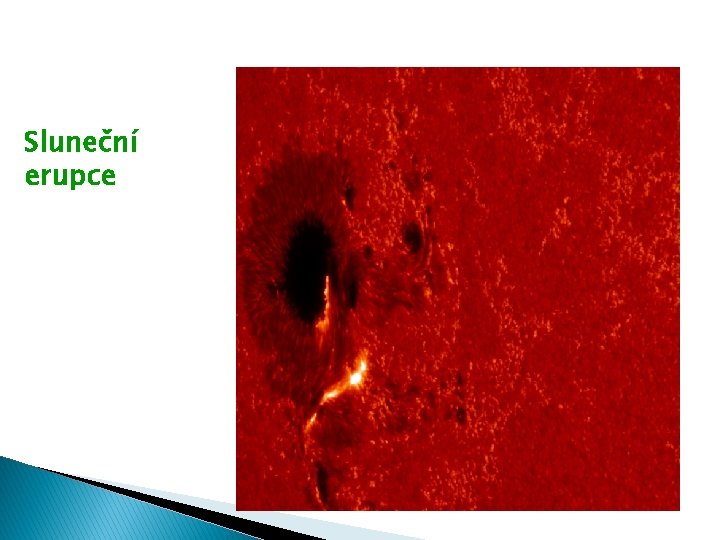 Sluneční erupce